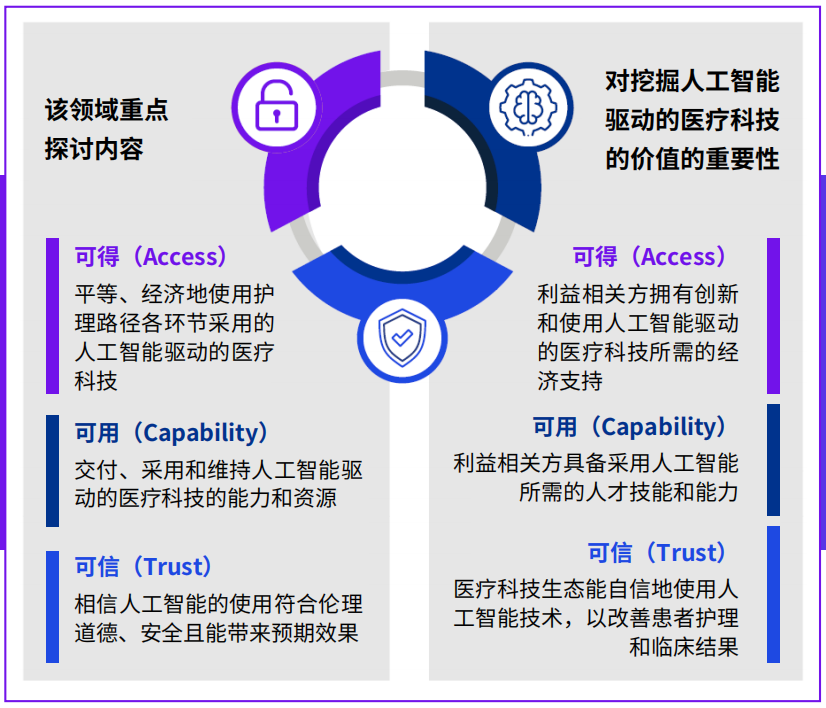 该领域重点探讨内容

可得（Access）
平等、经济地使用护理路径各环节采用的人工智能驱动的医疗科技

可用（Capability）
交付、采用和维持人工智能驱动的医疗科技的能力和资源

可信（Trust）
相信人工智能的使用符合伦理道德、安全且能带来预期效果

对挖掘人工智能驱动的医疗科技的价值的重要性

可得（Access）
利益相关方拥有创新和使用人工智能驱动的医疗科技所需的经济支持

可用（Capability）
利益相关方具备采用人工智能所需的人才技能和能力

可信（Trust）
医疗科技生态能自信地使用人工智能技术，以改善患者护理和临床结果